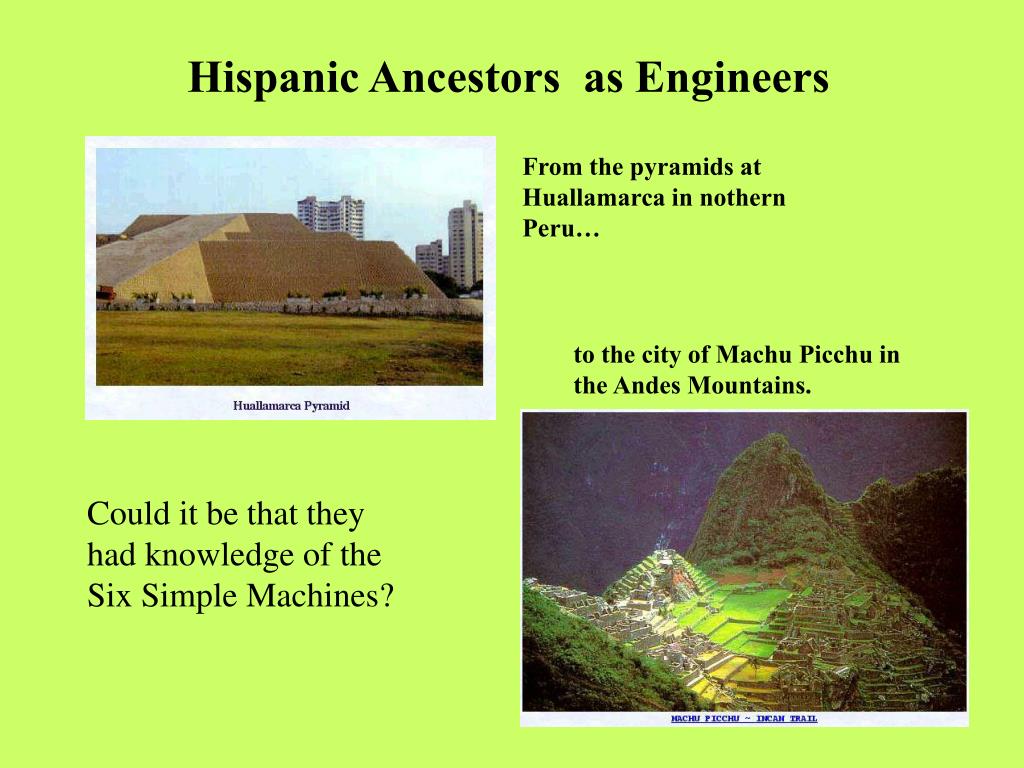 Hispanic Ancestors as Engineers

Huallamarca Pyramid

From the pyramids at Huallamarca in nothern Peru…

to the city of Machu Picchu in the Andes Mountains.

Could it be that they had knowledge of the Six Simple Machines?

MACHU PICCHU ~ INCAN TRAIL